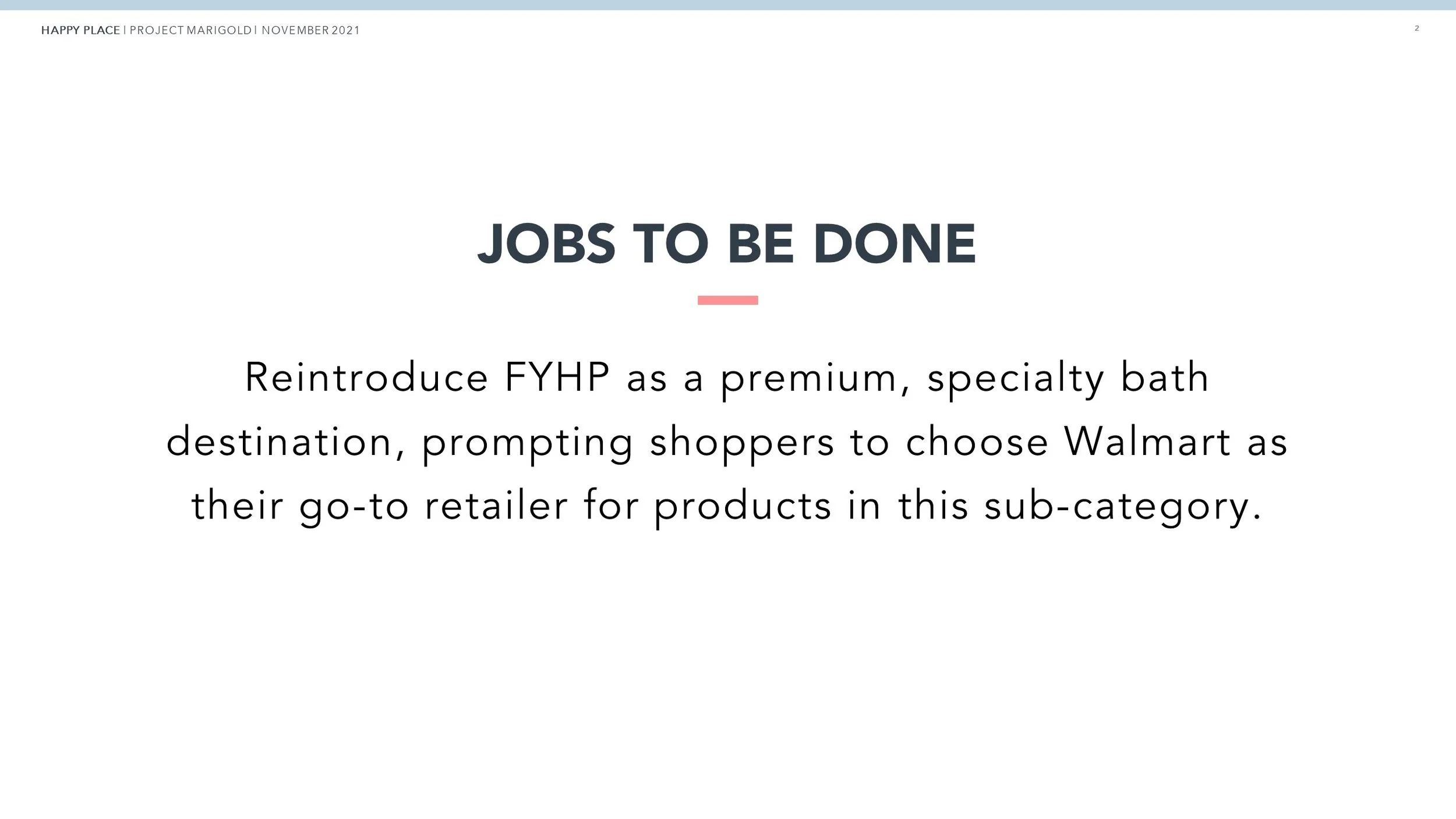 HAPPY PLACE | PROJECT MARIGOLD | NOVEMBER 2021

2

JOBS TO BE DONE

Reintroduce FYHP as a premium, specialty bath destination, prompting shoppers to choose Walmart as their go-to retailer for products in this sub-category.